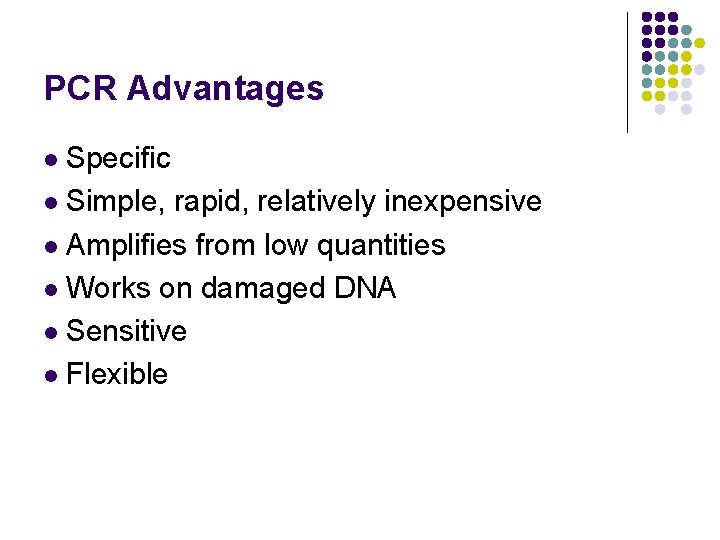 PCR Advantages

• Specific
• Simple, rapid, relatively inexpensive
• Amplifies from low quantities
• Works on damaged DNA
• Sensitive
• Flexible